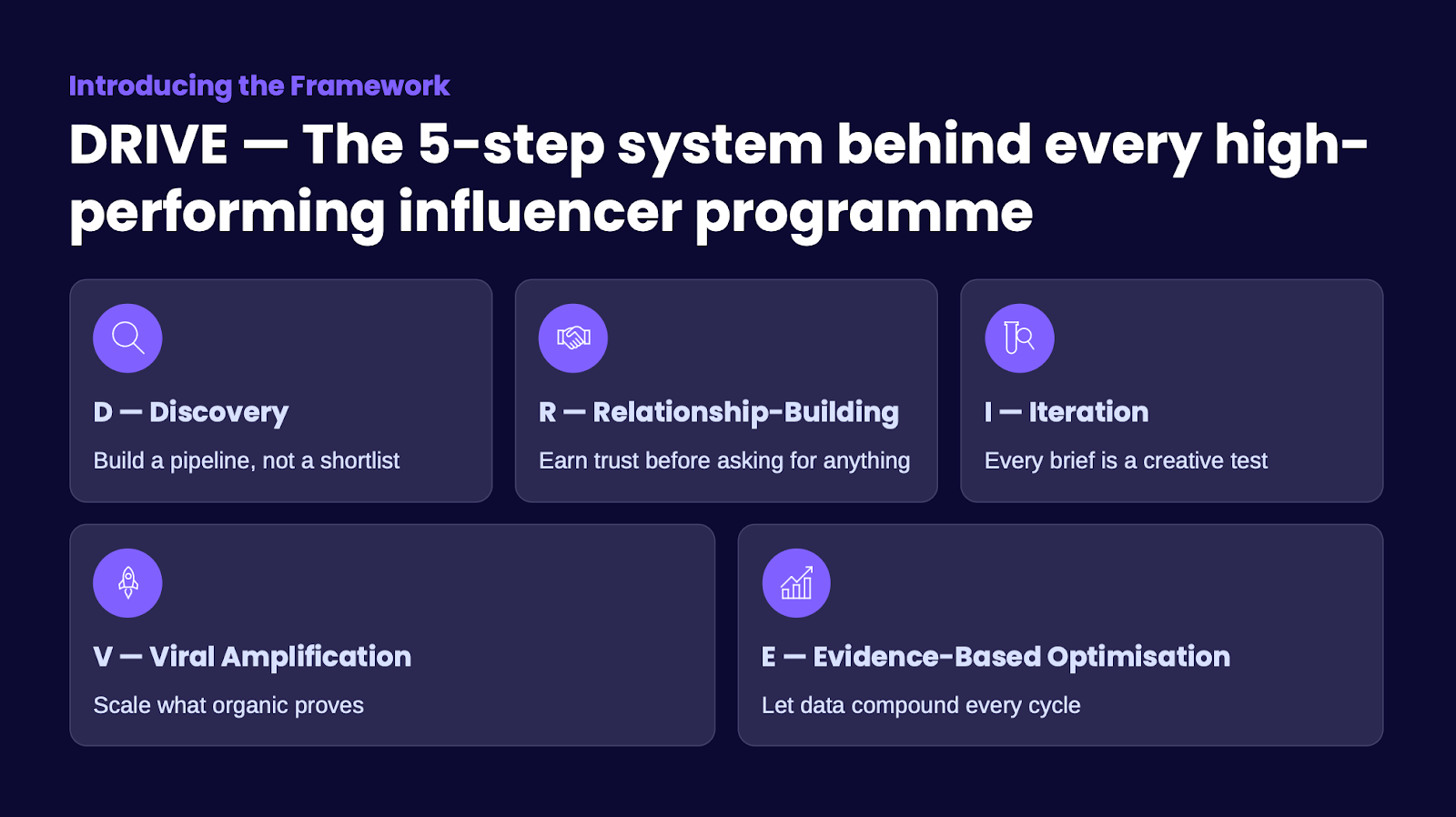 Introducing the Framework

DRIVE — The 5-step system behind every high-performing influencer programme

D — Discovery

Build a pipeline, not a shortlist

R — Relationship-Building

Earn trust before asking for anything

I — Iteration

Every brief is a creative test

V — Viral Amplification

Scale what organic proves

E — Evidence-Based Optimisation

Let data compound every cycle